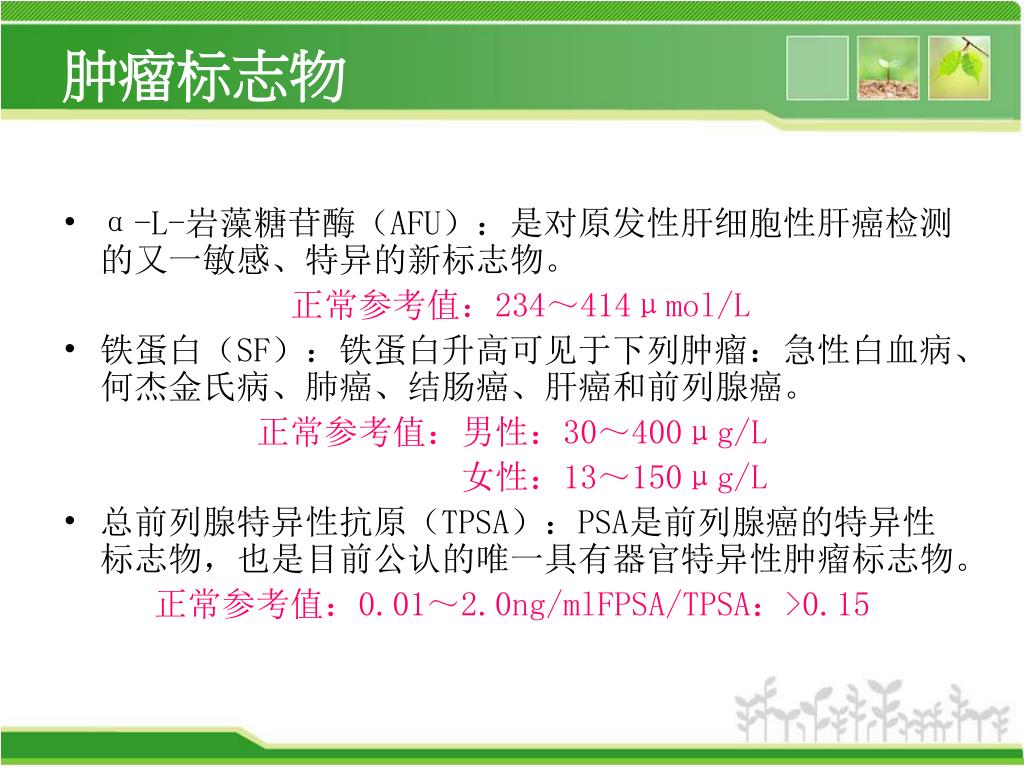 肿瘤标志物

• α-L-岩藻糖苷酶（AFU）：是对原发性肝细胞性肝癌检测的又一敏感、特异的新标志物。

正常参考值：234～414μmol/L

• 铁蛋白（SF）：铁蛋白升高可见于下列肿瘤：急性白血病、何杰金氏病、肺癌、结肠癌、肝癌和前列腺癌。

正常参考值：男性：30～400μg/L

女性：13～150μg/L

• 总前列腺特异性抗原（TPSA）：PSA是前列腺癌的特异性标志物，也是目前公认的唯一具有器官特异性肿瘤标志物。

正常参考值：0.01～2.0ng/mlFPSA/TPSA：>0.15